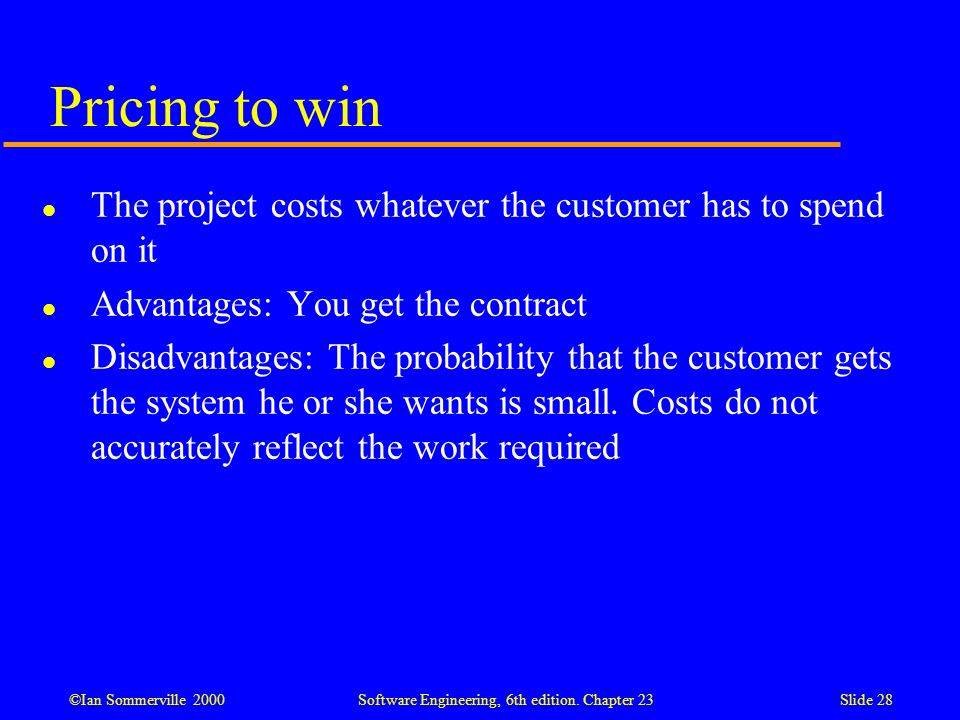 Pricing to win

- The project costs whatever the customer has to spend on it
- Advantages: You get the contract
- Disadvantages: The probability that the customer gets the system he or she wants is small. Costs do not accurately reflect the work required

©Ian Sommerville 2000 Software Engineering, 6th edition. Chapter 23 Slide 28